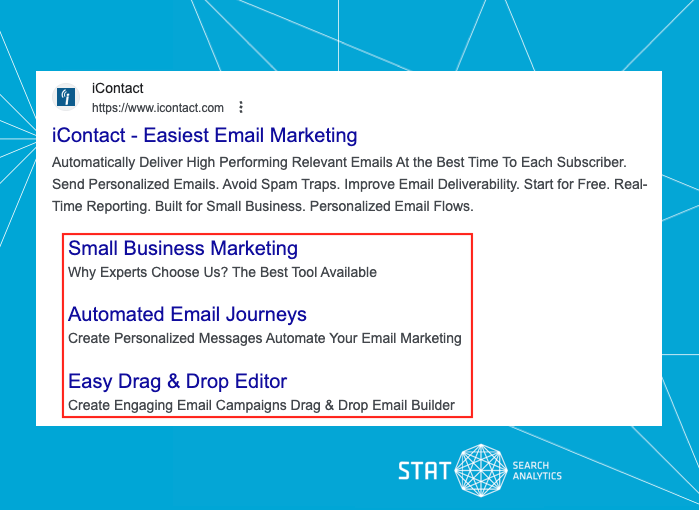 iContact
https://www.icontact.com

iContact - Easiest Email Marketing

Automatically Deliver High Performing Relevant Emails At the Best Time To Each Subscriber. Send Personalized Emails. Avoid Spam Traps. Improve Email Deliverability. Start for Free. Real-Time Reporting. Built for Small Business. Personalized Email Flows.

Small Business Marketing
Why Experts Choose Us? The Best Tool Available

Automated Email Journeys
Create Personalized Messages Automate Your Email Marketing

Easy Drag & Drop Editor
Create Engaging Email Campaigns Drag & Drop Email Builder

STAT SEARCH ANALYTICS